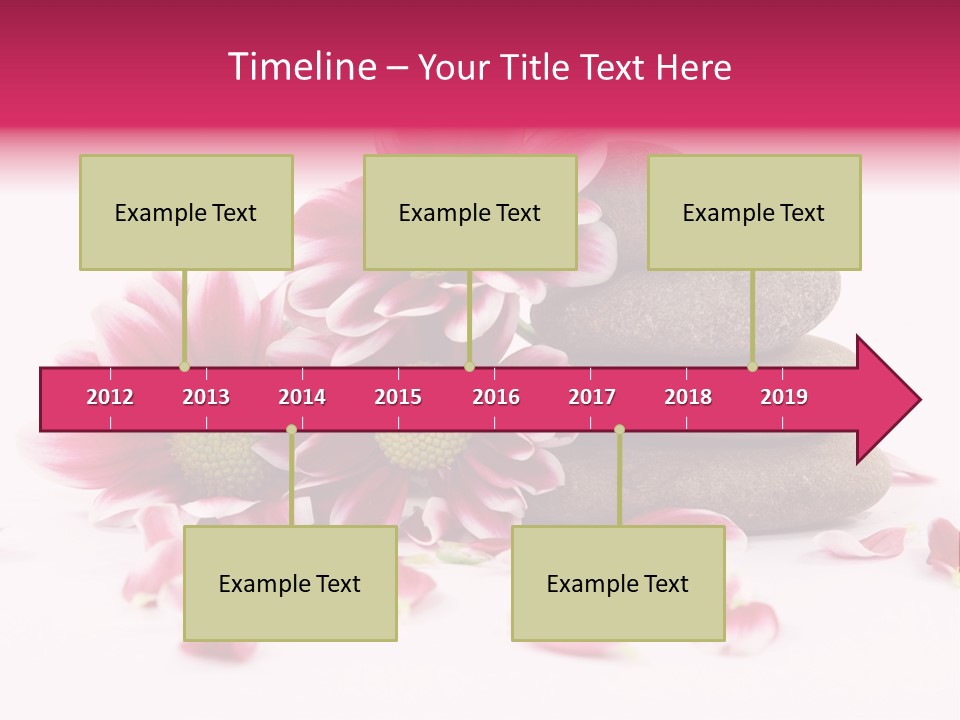 Timeline – Your Title Text Here

Example Text

Example Text

Example Text

2012 2013 2014 2015 2016 2017 2018 2019

Example Text

Example Text